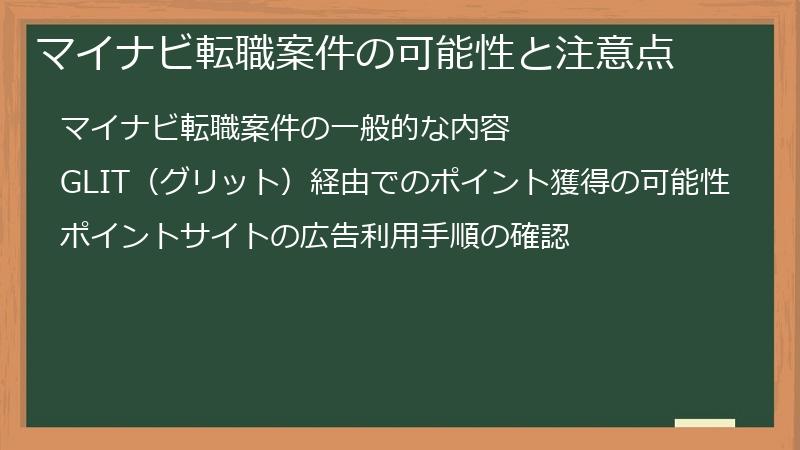 マイナビ転職案件の可能性と注意点

マイナビ転職案件の一般的な内容

GLIT（グリット）経由でのポイント獲得の可能性

ポイントサイトの広告利用手順の確認